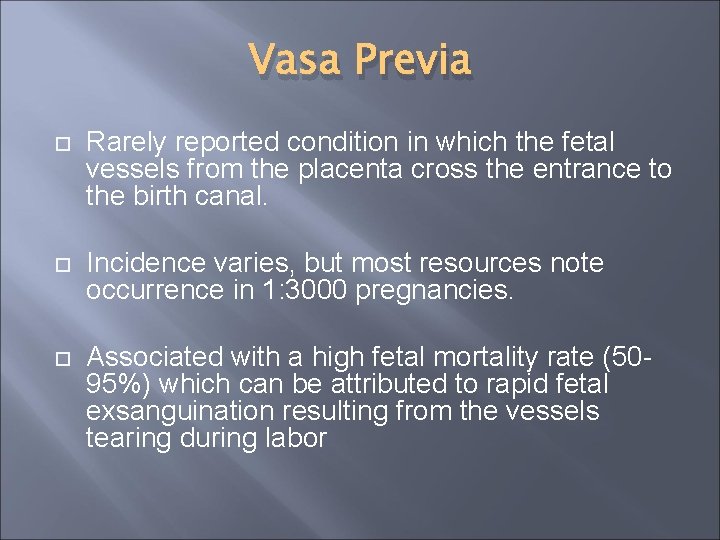 Vasa Previa

Rarely reported condition in which the fetal vessels from the placenta cross the entrance to the birth canal.

Incidence varies, but most resources note occurrence in 1:3000 pregnancies.

Associated with a high fetal mortality rate (50-95%) which can be attributed to rapid fetal exsanguination resulting from the vessels tearing during labor